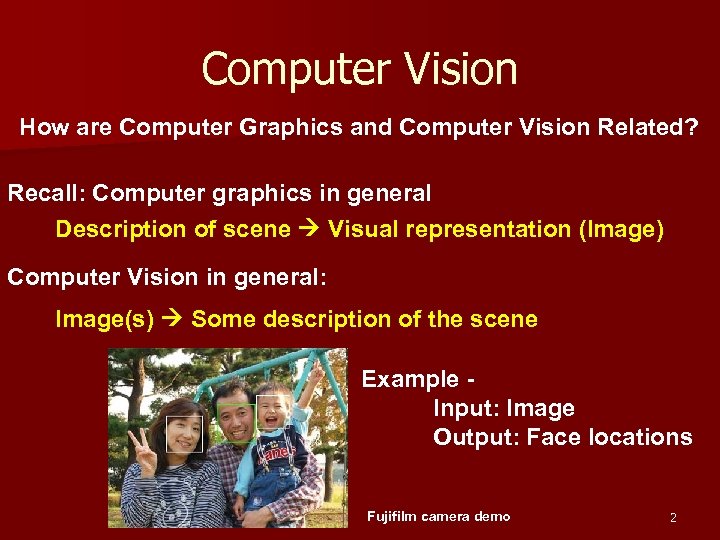 Computer Vision

How are Computer Graphics and Computer Vision Related?

Recall: Computer graphics in general

Description of scene → Visual representation (Image)

Computer Vision in general:

Image(s) → Some description of the scene

Example -
Input: Image
Output: Face locations

Fujifilm camera demo

2